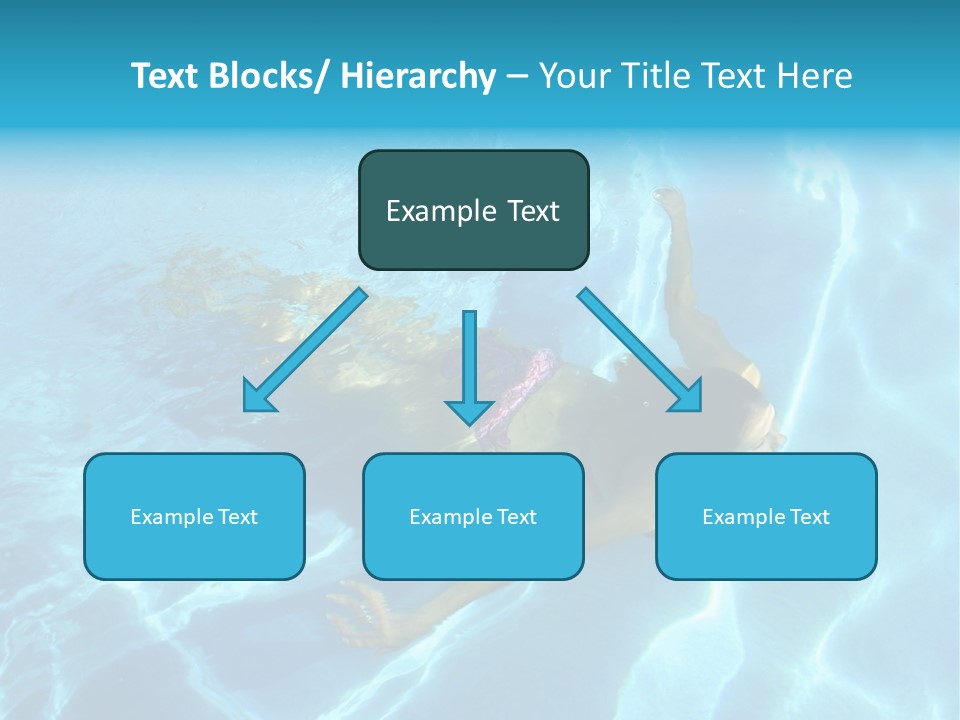 Text Blocks/ Hierarchy – Your Title Text Here

Example Text

Example Text

Example Text

Example Text